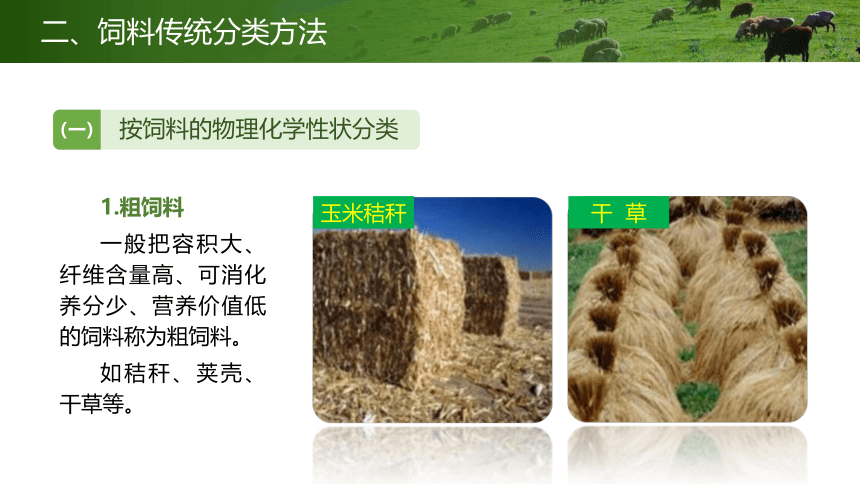 二、饲料传统分类方法

(一) 按饲料的物理化学性状分类

1.粗饲料

一般把容积大、纤维含量高、可消化养分少、营养价值低的饲料称为粗饲料。

如秸秆、荚壳、干草等。

玉米秸秆

干 草